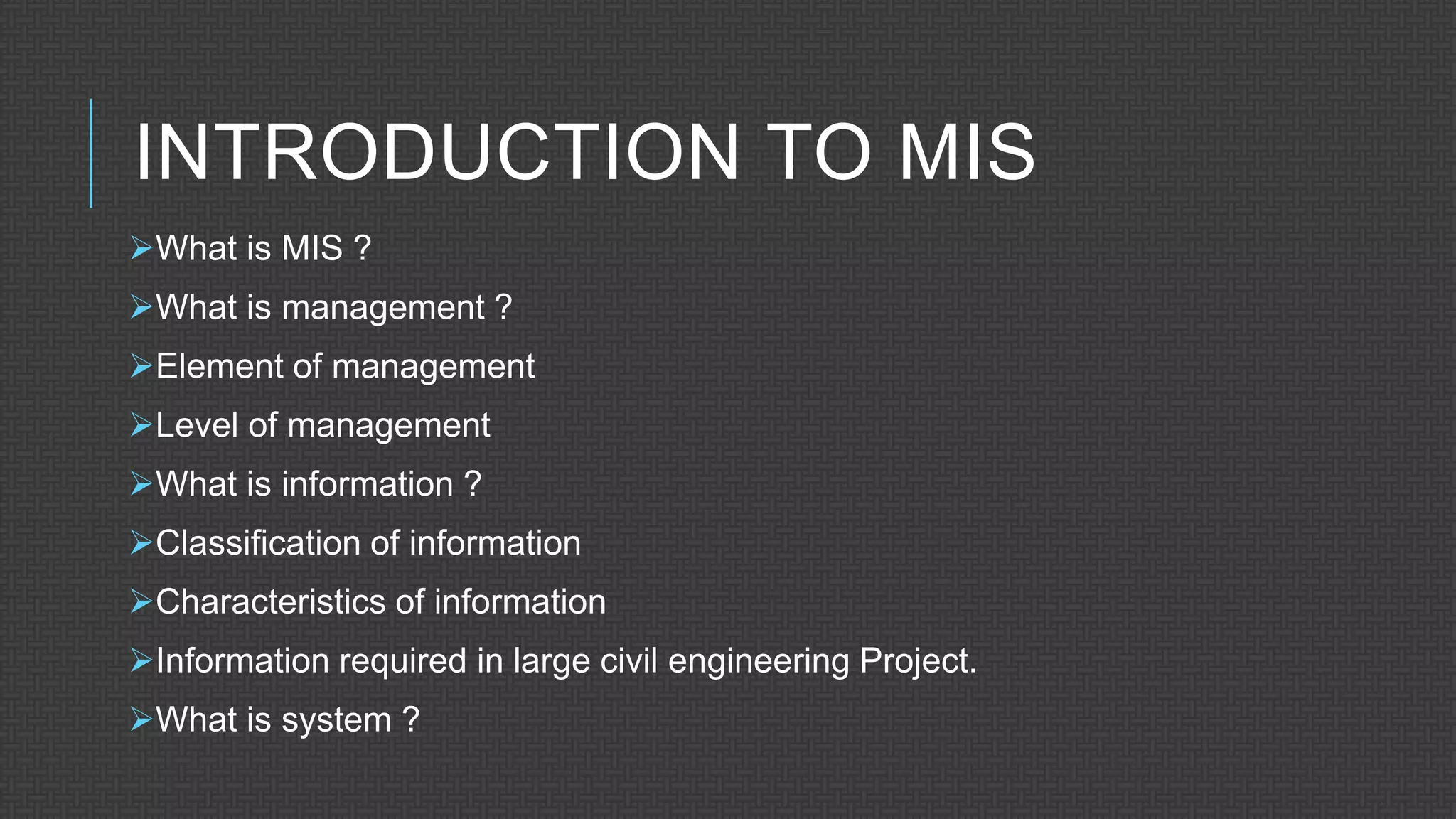 INTRODUCTION TO MIS

➢What is MIS ?

➢What is management ?

➢Element of management

➢Level of management

➢What is information ?

➢Classification of information

➢Characteristics of information

➢Information required in large civil engineering Project.

➢What is system ?